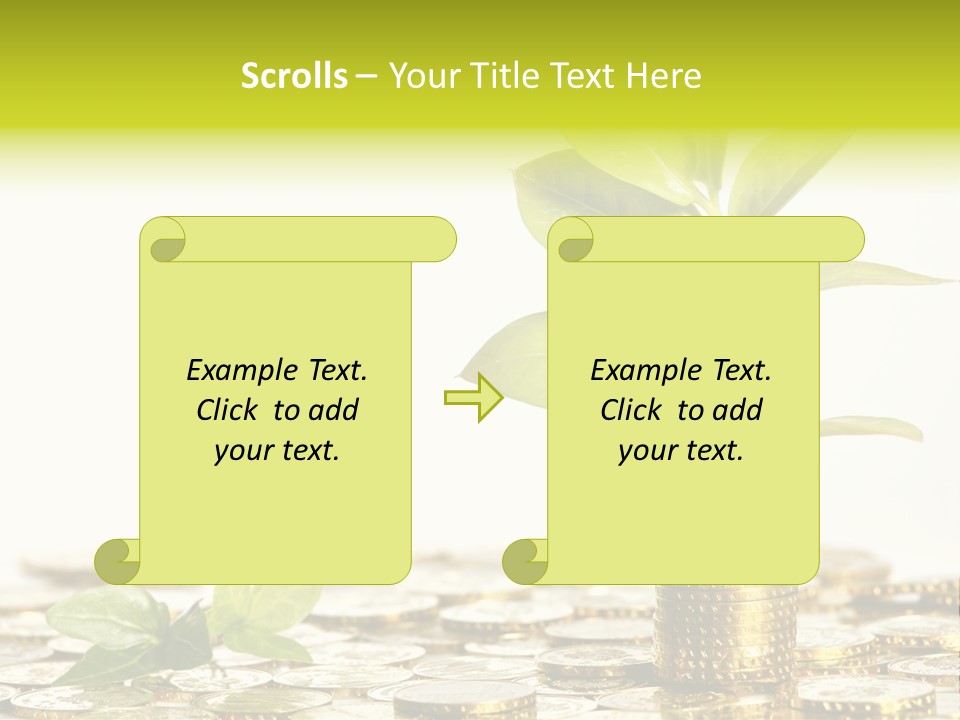 Scrolls – Your Title Text Here

Example Text. Click to add your text.

Example Text. Click to add your text.